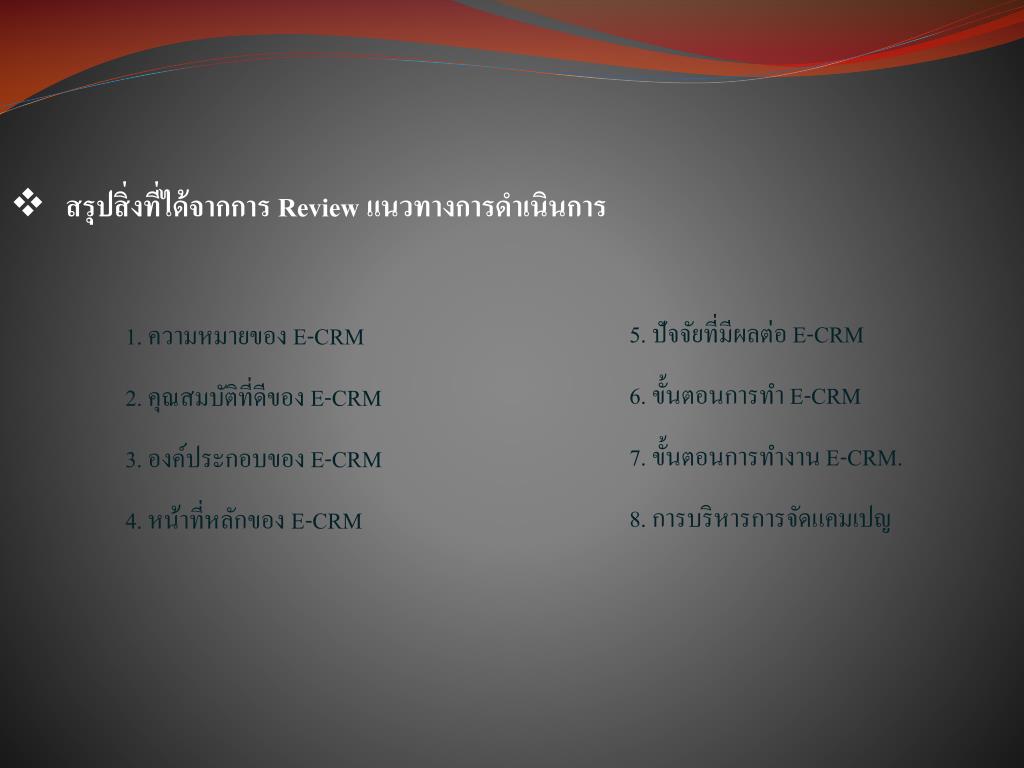 ❖ สรุปสิ่งที่ได้จากการ Review แนวทางการดำเนินการ

1. ความหมายของ E-CRM

2. คุณสมบัติที่ดีของ E-CRM

3. องค์ประกอบของ E-CRM

4. หน้าที่หลักของ E-CRM

5. ปัจจัยที่มีผลต่อ E-CRM

6. ขั้นตอนการทำ E-CRM

7. ขั้นตอนการทำงาน E-CRM.

8. การบริหารการจัดแคมเปญ